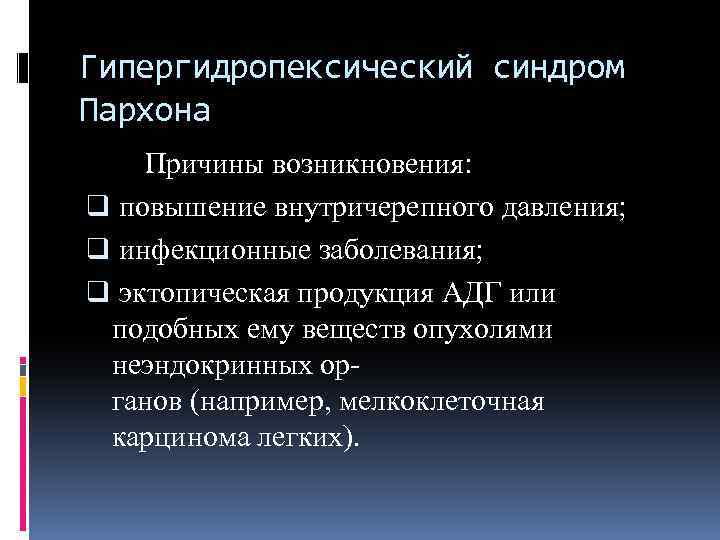 Гипергидропексический синдром Пархона

Причины возникновения:

❑ повышение внутричерепного давления;

❑ инфекционные заболевания;

❑ эктопическая продукция АДГ или подобных ему веществ опухолями неэндокринных органов (например, мелкоклеточная карцинома легких).